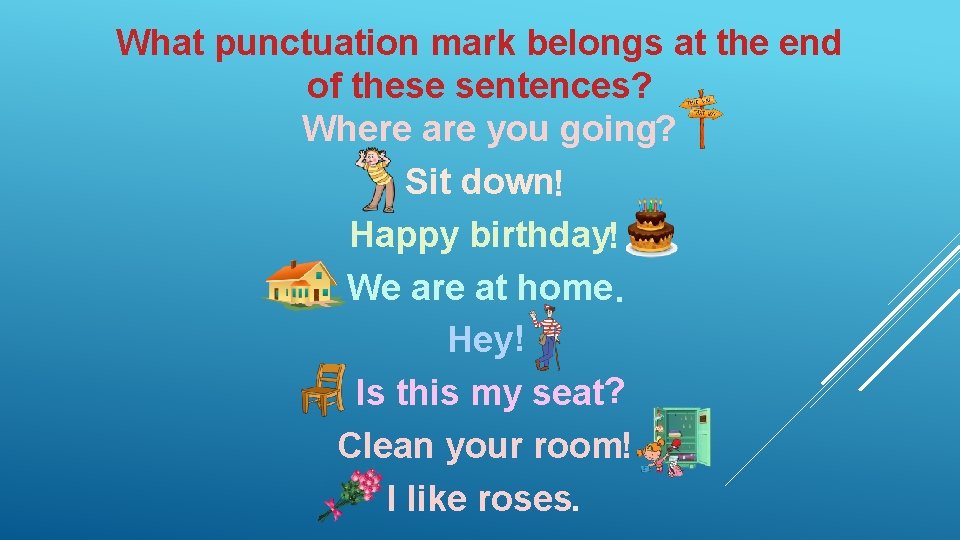 What punctuation mark belongs at the end of these sentences?

Where are you going?

Sit down!

Happy birthday!

We are at home.

Hey!

Is this my seat?

Clean your room!

I like roses.